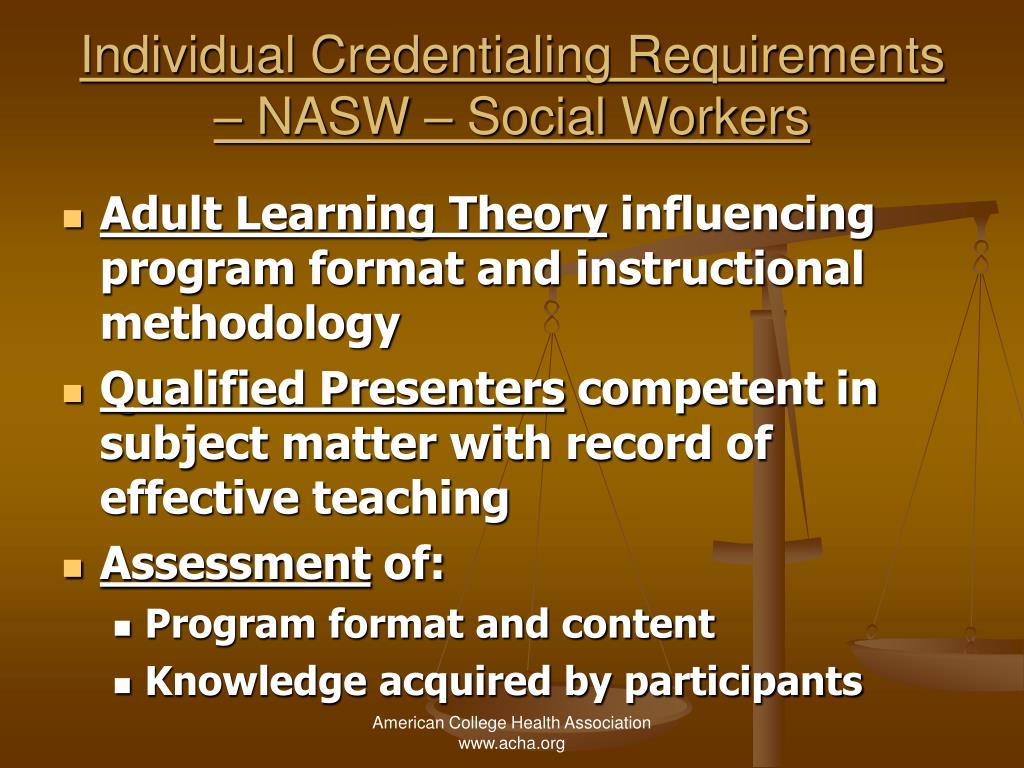 Individual Credentialing Requirements – NASW – Social Workers

- Adult Learning Theory influencing program format and instructional methodology
- Qualified Presenters competent in subject matter with record of effective teaching
- Assessment of:
  - Program format and content
  - Knowledge acquired by participants

American College Health Association
www.acha.org